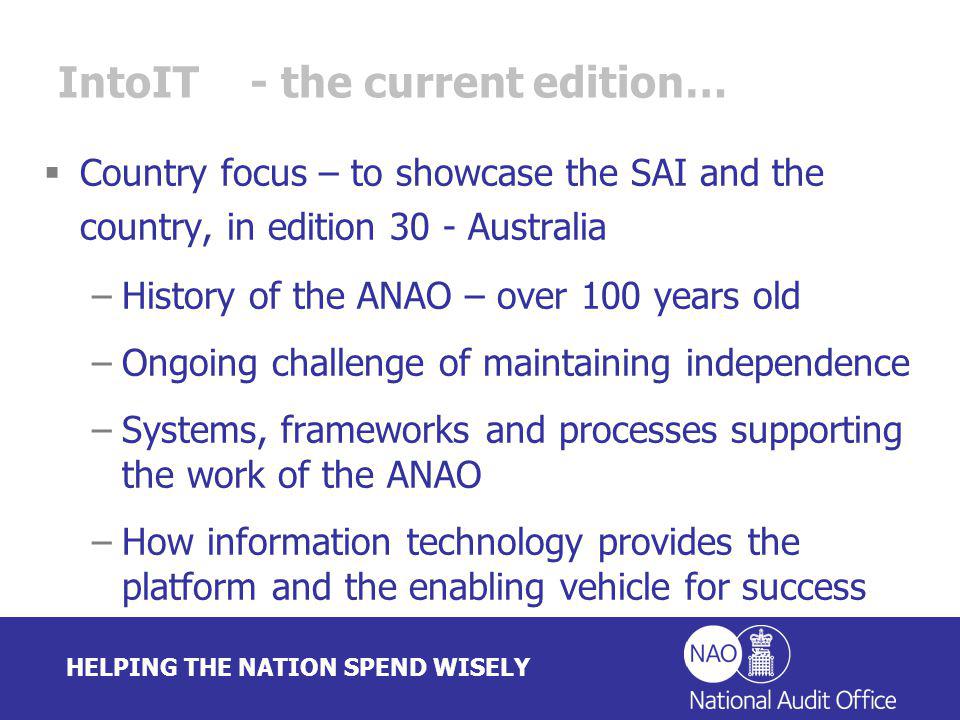 IntoIT - the current edition…

▪ Country focus – to showcase the SAI and the country, in edition 30 - Australia

– History of the ANAO – over 100 years old

– Ongoing challenge of maintaining independence

– Systems, frameworks and processes supporting the work of the ANAO

– How information technology provides the platform and the enabling vehicle for success

HELPING THE NATION SPEND WISELY

NAO

National Audit Office